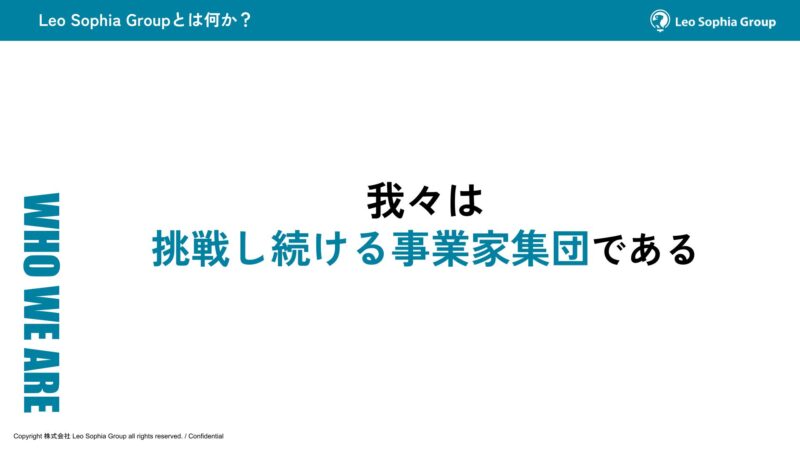 Leo Sophia Groupとは何か？

Leo Sophia Group

WHO WE ARE

我々は
挑戦し続ける事業家集団である

Copyright 株式会社 Leo Sophia Group all rights reserved. / Confidential